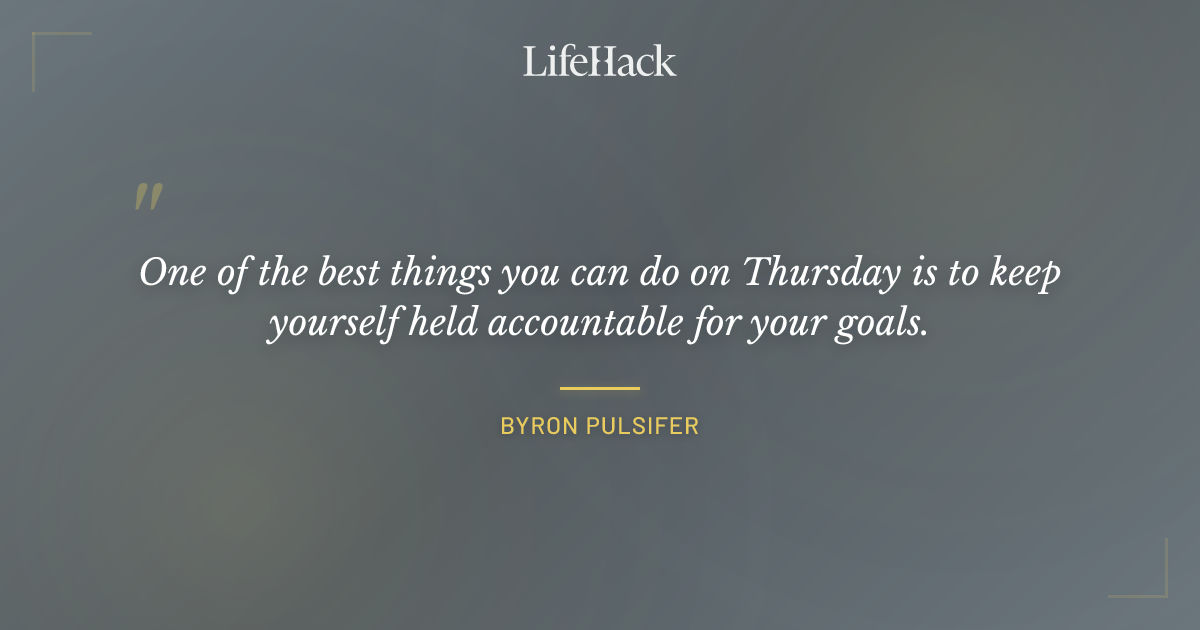 LifeHack

"

One of the best things you can do on Thursday is to keep yourself held accountable for your goals.

BYRON PULSIFER